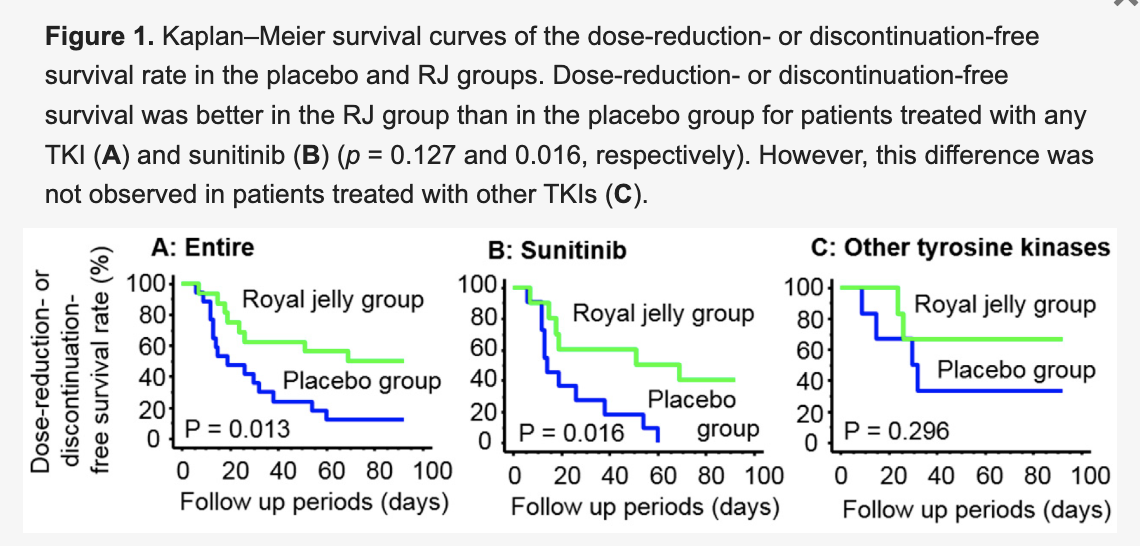 **Figure 1.** Kaplan–Meier survival curves of the dose-reduction- or discontinuation-free survival rate in the placebo and RJ groups. Dose-reduction- or discontinuation-free survival was better in the RJ group than in the placebo group for patients treated with any TKI (**A**) and sunitinib (**B**) ($p$ = 0.127 and 0.016, respectively). However, this difference was not observed in patients treated with other TKIs (**C**).

Dose-reduction- or discontinuation-free survival rate (%)

A: Entire
100
80
60
40
20
0
Royal jelly group
Placebo group
P = 0.013
0 20 40 60 80 100
Follow up periods (days)

B: Sunitinib
100
80
60
40
20
0
Royal jelly group
Placebo group
P = 0.016
0 20 40 60 80 100
Follow up periods (days)

C: Other tyrosine kinases
100
80
60
40
20
0
Royal jelly group
Placebo group
P = 0.296
0 20 40 60 80 100
Follow up periods (days)